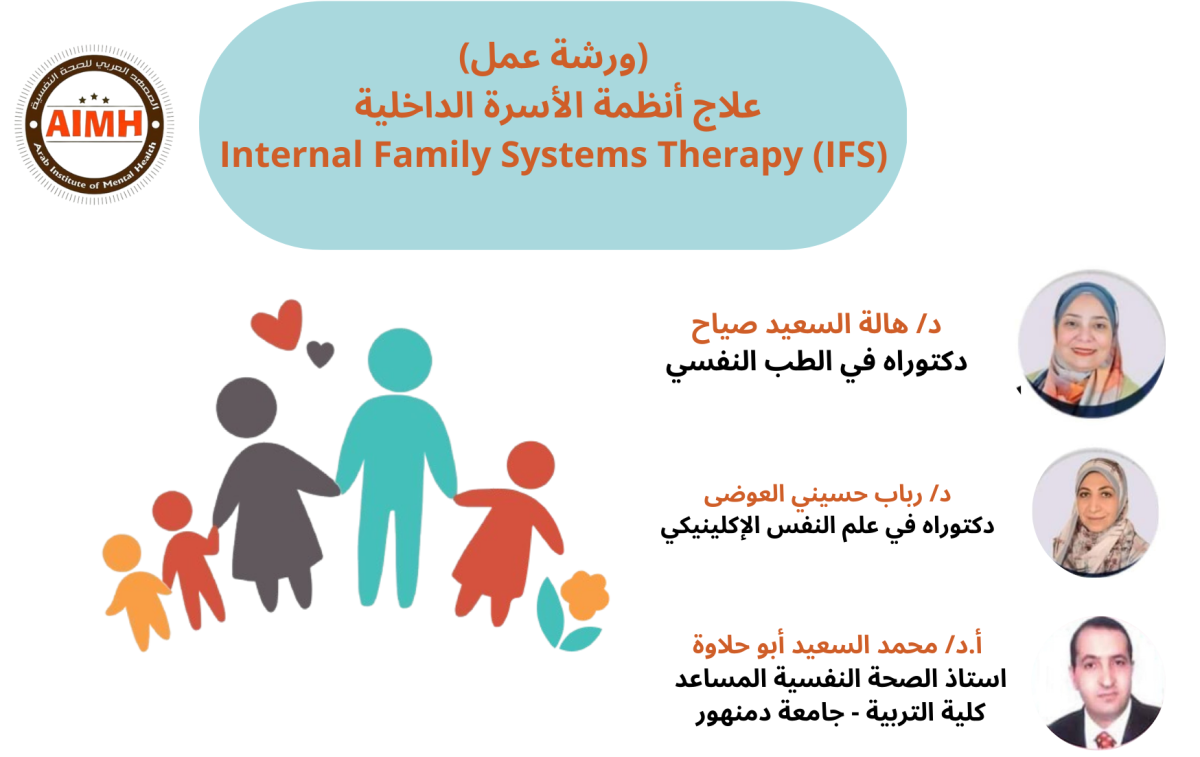 المعهد العربي للصحة النفسية
AIMH
Arab Institute of Mental Health

(ورشة عمل)
علاج أنظمة الأسرة الداخلية
Internal Family Systems Therapy (IFS)

د/ هالة السعيد صياح
دكتوراه في الطب النفسي

د/ رباب حسيني العوضى
دكتوراه في علم النفس الإكلينيكي

أ.د/ محمد السعيد أبو حلاوة
استاذ الصحة النفسية المساعد
كلية التربية - جامعة دمنهور